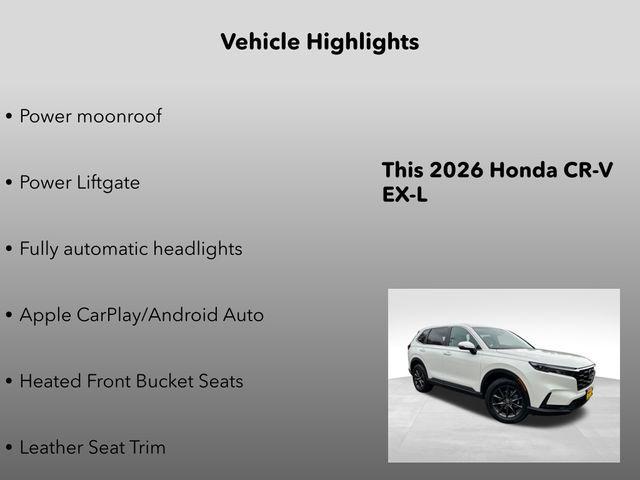 Vehicle Highlights

• Power moonroof

• Power Liftgate

• Fully automatic headlights

• Apple CarPlay/Android Auto

• Heated Front Bucket Seats

• Leather Seat Trim

This 2026 Honda CR-V EX-L